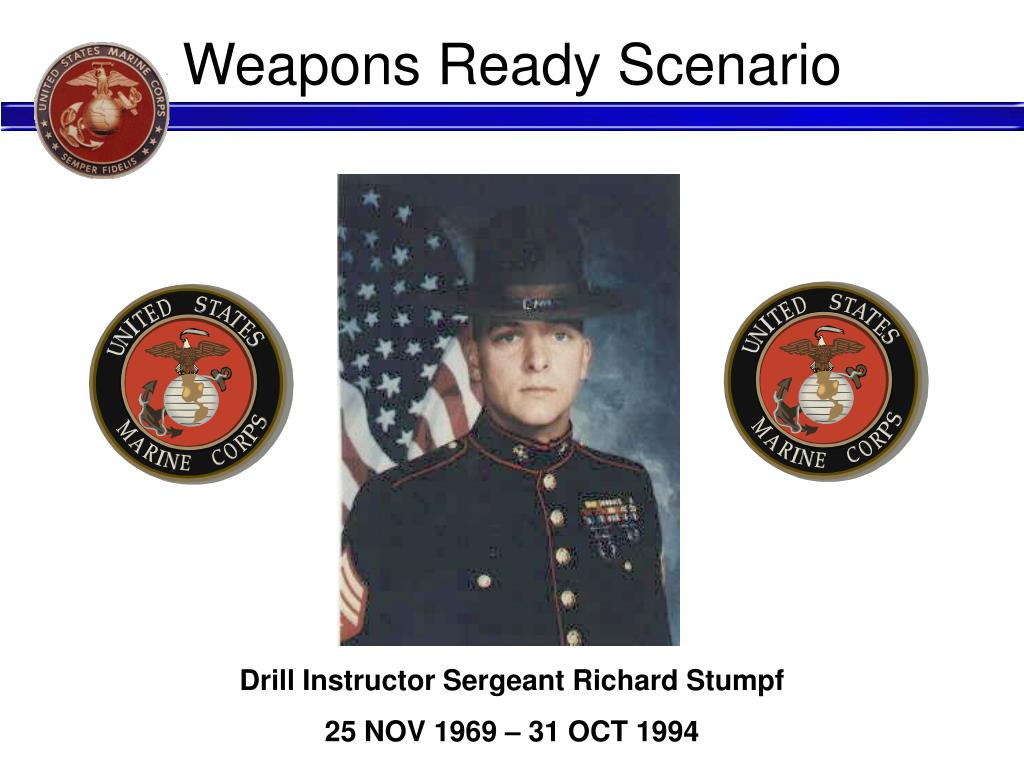 UNITED STATES MARINE CORPS
SEMPER FIDELIS

Weapons Ready Scenario

UNITED STATES MARINE CORPS

UNITED STATES MARINE CORPS

Drill Instructor Sergeant Richard Stumpf

25 NOV 1969 – 31 OCT 1994